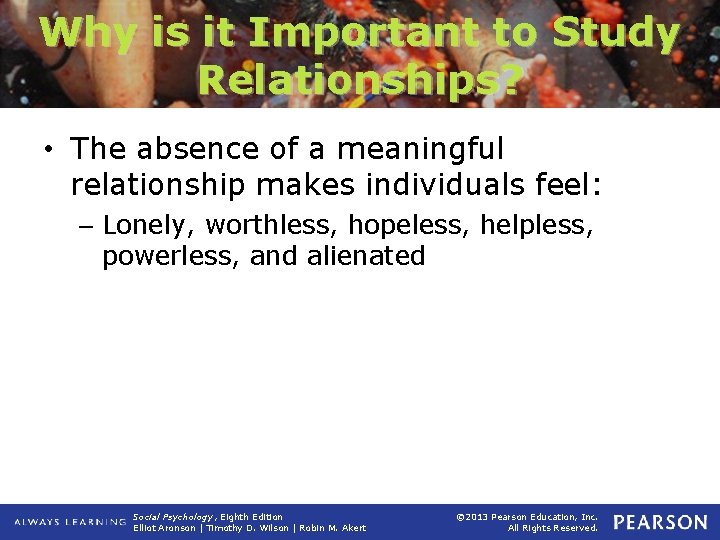 Why is it Important to Study Relationships?

• The absence of a meaningful relationship makes individuals feel:

– Lonely, worthless, hopeless, helpless, powerless, and alienated

ALWAYS LEARNING Social Psychology, Eighth Edition Elliot Aronson | Timothy D. Wilson | Robin M. Akert ©2013 Pearson Education, Inc. All Rights Reserved. PEARSON